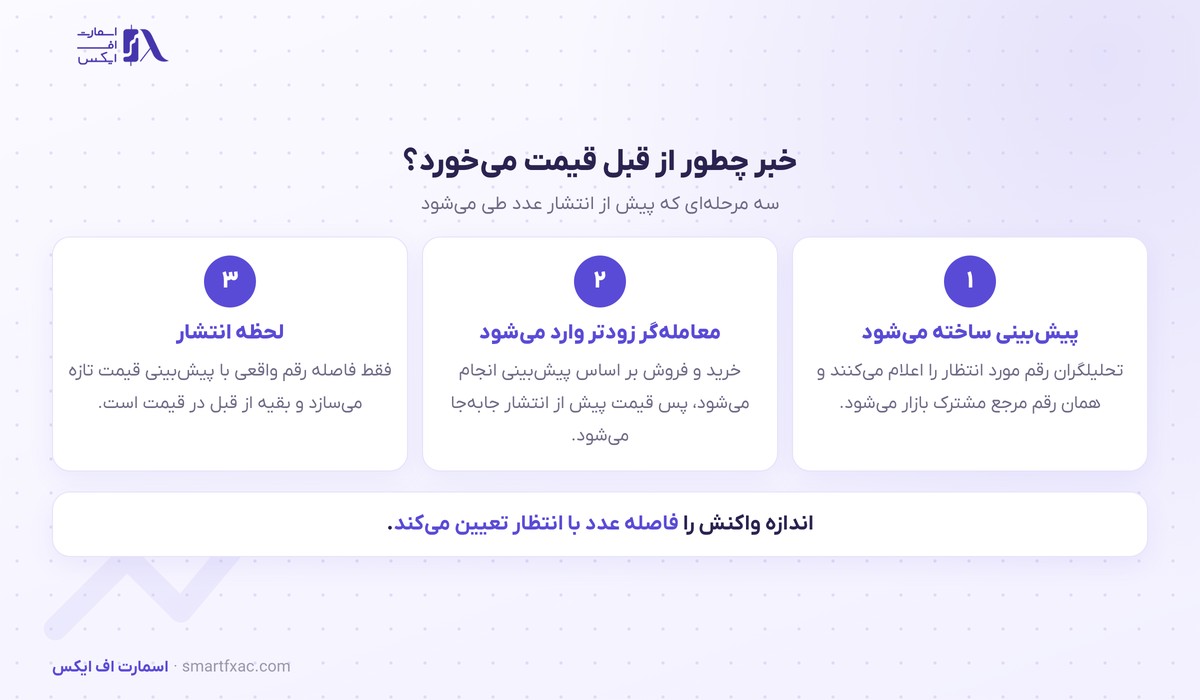 اسمارت
اف
ایکس

خبر چطور از قبل قیمت می‌خورد؟
سه مرحله‌ای که پیش از انتشار عدد طی می‌شود

۱
پیش‌بینی ساخته می‌شود
تحلیلگران رقم مورد انتظار را اعلام می‌کنند و همان رقم مرجع مشترک بازار می‌شود.

۲
معامله‌گر زودتر وارد می‌شود
خرید و فروش بر اساس پیش‌بینی انجام می‌شود، پس قیمت پیش از انتشار جابه‌جا می‌شود.

۳
لحظه انتشار
فقط فاصله رقم واقعی با پیش‌بینی قیمت تازه می‌سازد و بقیه از قبل در قیمت است.

اندازه واکنش را فاصله عدد با انتظار تعیین می‌کند.

اسمارت اف ایکس · smartfxac.com